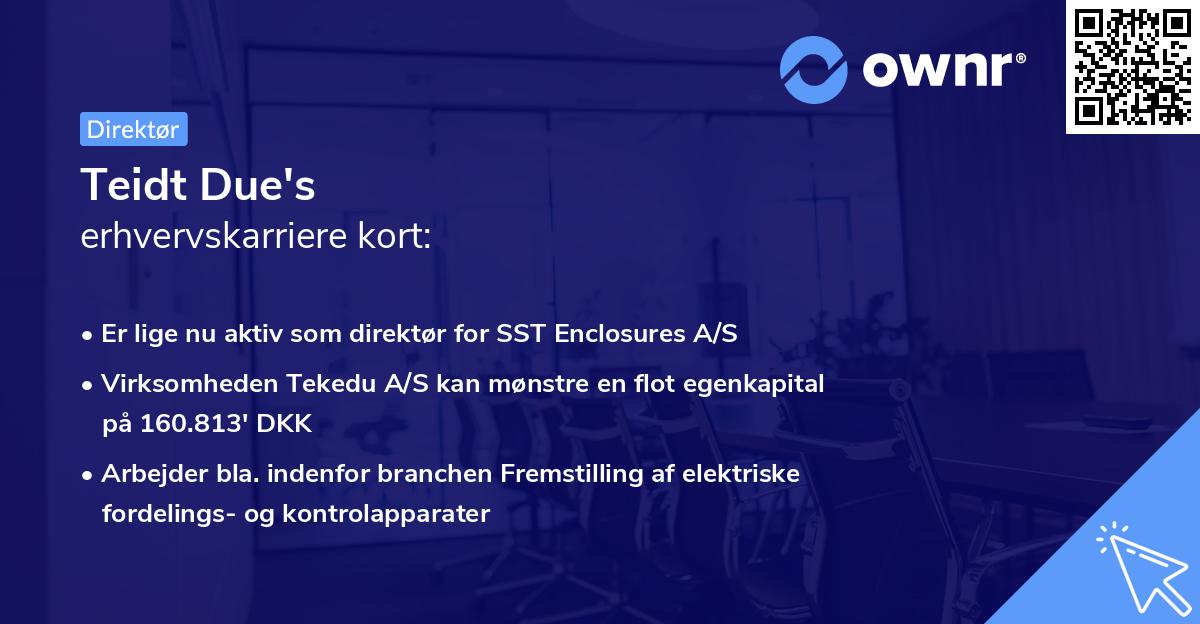 ownr®

Direktør

Teidt Due's
erhvervskarriere kort:

• Er lige nu aktiv som direktør for SST Enclosures A/S

• Virksomheden Tekedu A/S kan mønstre en flot egenkapital på 160.813' DKK

• Arbejder bla. indenfor branchen Fremstilling af elektriske fordelings- og kontrolapparater